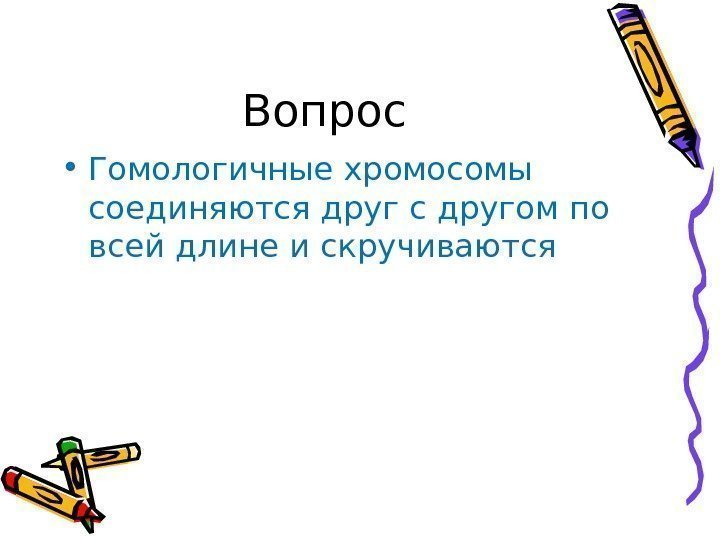 Вопрос

• Гомологичные хромосомы соединяются друг с другом по всей длине и скручиваются